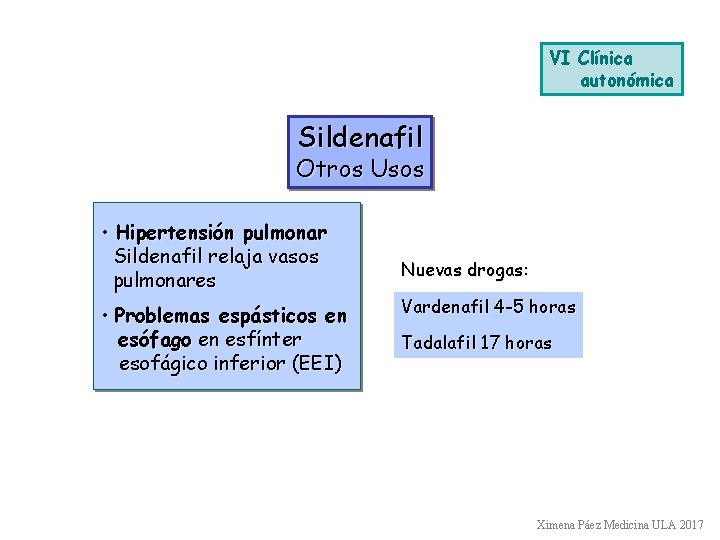 VI Clínica autonómica

Sildenafil
Otros Usos

• Hipertensión pulmonar Sildenafil relaja vasos pulmonares

• Problemas espásticos en esófago en esfínter esofágico inferior (EEI)

Nuevas drogas:

Vardenafil 4-5 horas

Tadalafil 17 horas

Ximena Páez Medicina ULA 2017